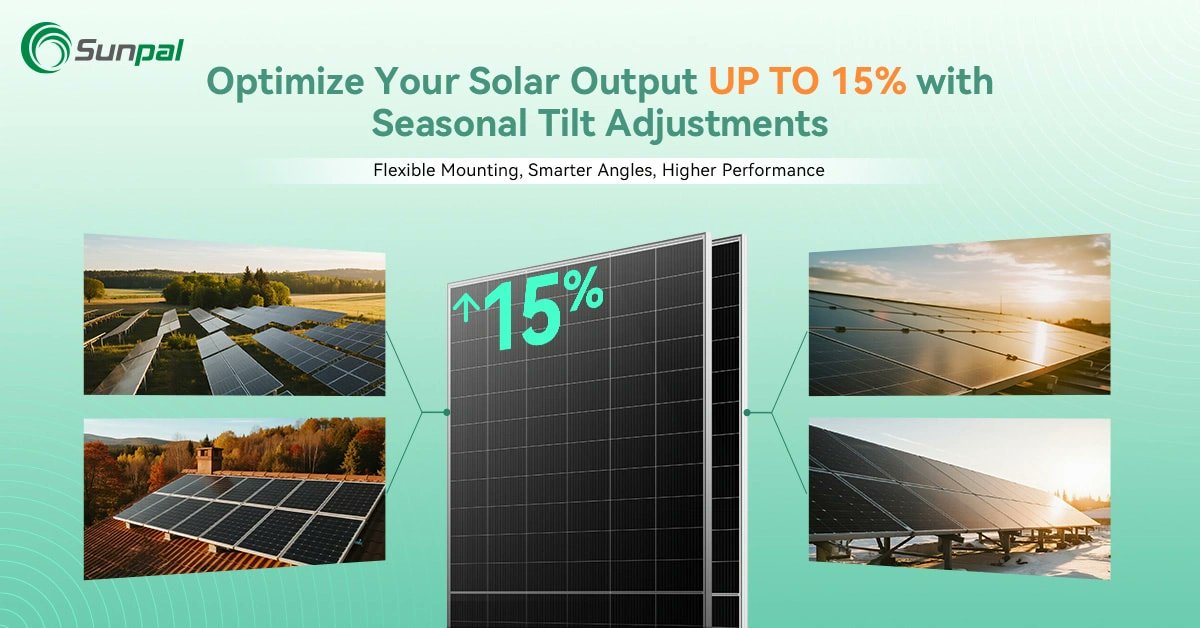 Sunpal

Optimize Your Solar Output UP TO 15% with Seasonal Tilt Adjustments

Flexible Mounting, Smarter Angles, Higher Performance

↑15%